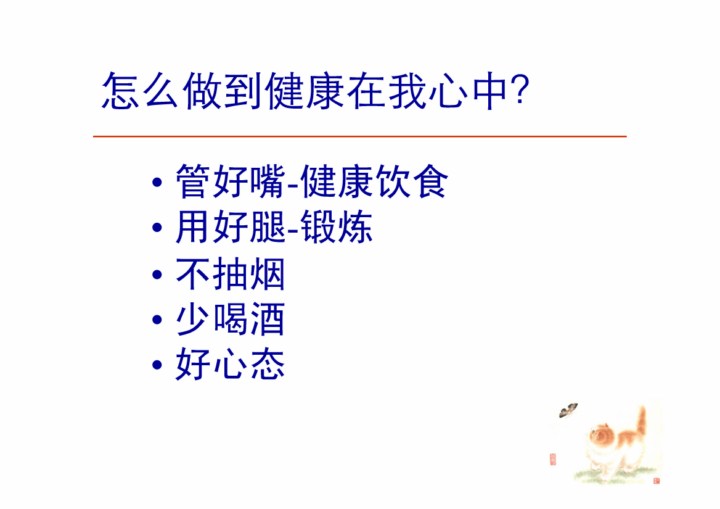 怎么做到健康在我心中?

• 管好嘴-健康饮食
• 用好腿-锻炼
• 不抽烟
• 少喝酒
• 好心态